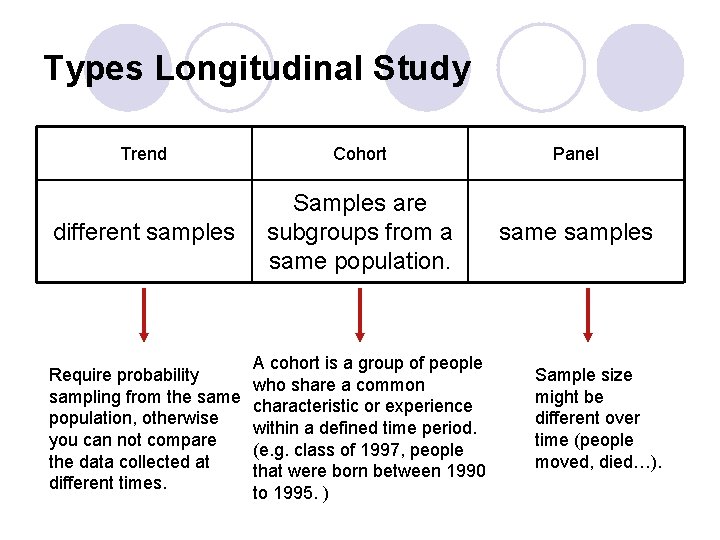 Types Longitudinal Study

| Trend | Cohort | Panel |
|---|---|---|
| different samples | Samples are subgroups from a same population. | same samples |

Require probability sampling from the same population, otherwise you can not compare the data collected at different times.

A cohort is a group of people who share a common characteristic or experience within a defined time period. (e.g. class of 1997, people that were born between 1990 to 1995. )

Sample size might be different over time (people moved, died…).